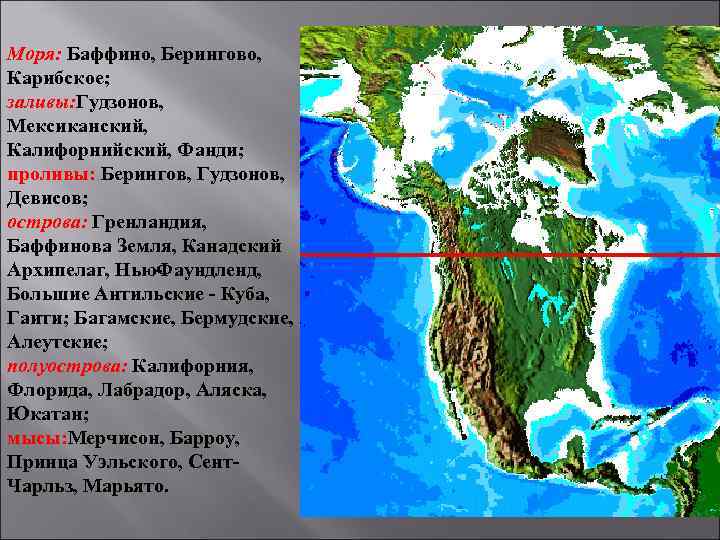 Моря: Баффино, Берингово, Карибское;
заливы:Гудзонов, Мексиканский, Калифорнийский, Фанди;
проливы: Берингов, Гудзонов, Девисов;
острова: Гренландия, Баффинова Земля, Канадский Архипелаг, НьюФаундленд, Большие Антильские - Куба, Гаити; Багамские, Бермудские, Алеутские;
полуострова: Калифорния, Флорида, Лабрадор, Аляска, Юкатан;
мысы:Мерчисон, Барроу, Принца Уэльского, Сент-Чарльз, Марьято.